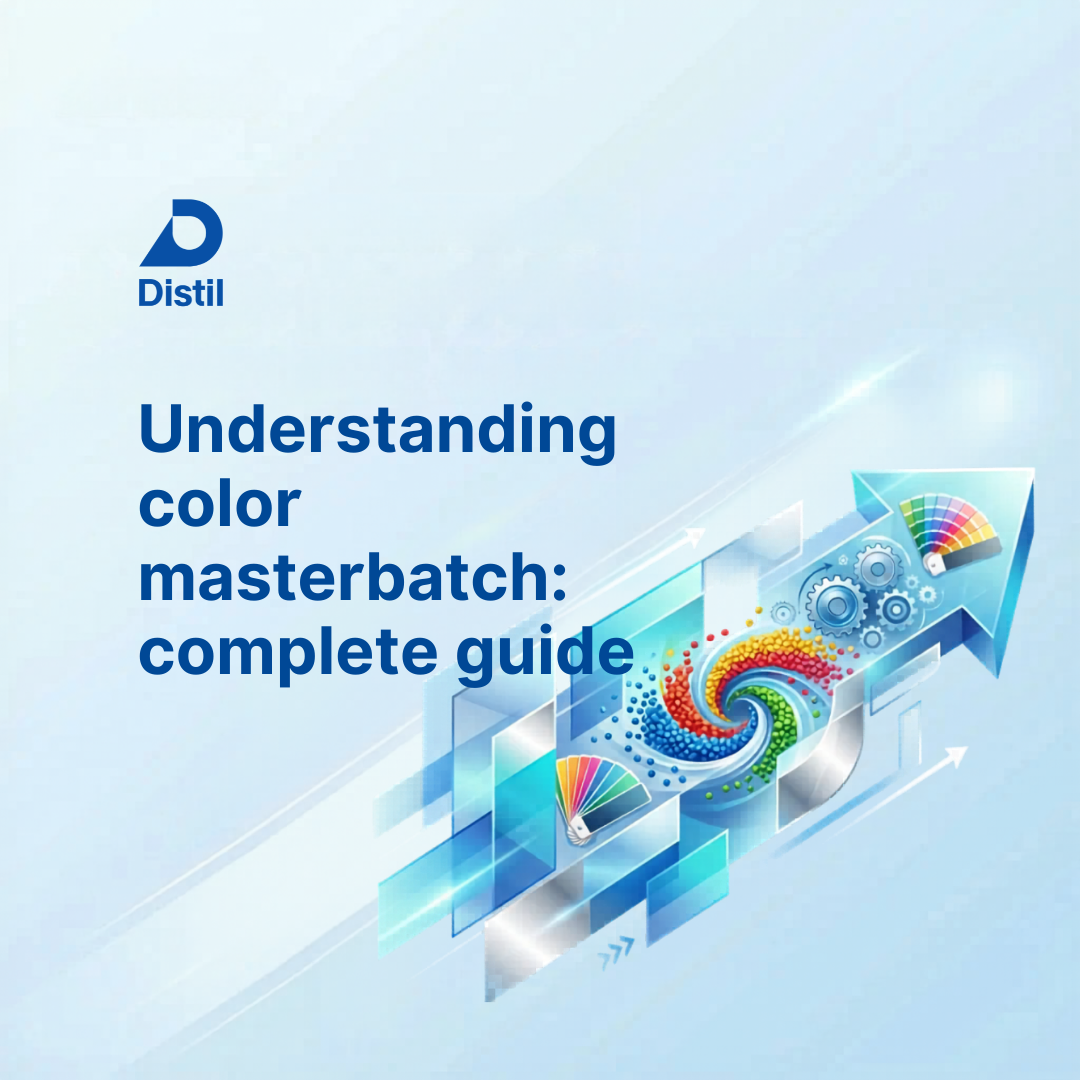 Distil

Understanding color masterbatch: complete guide